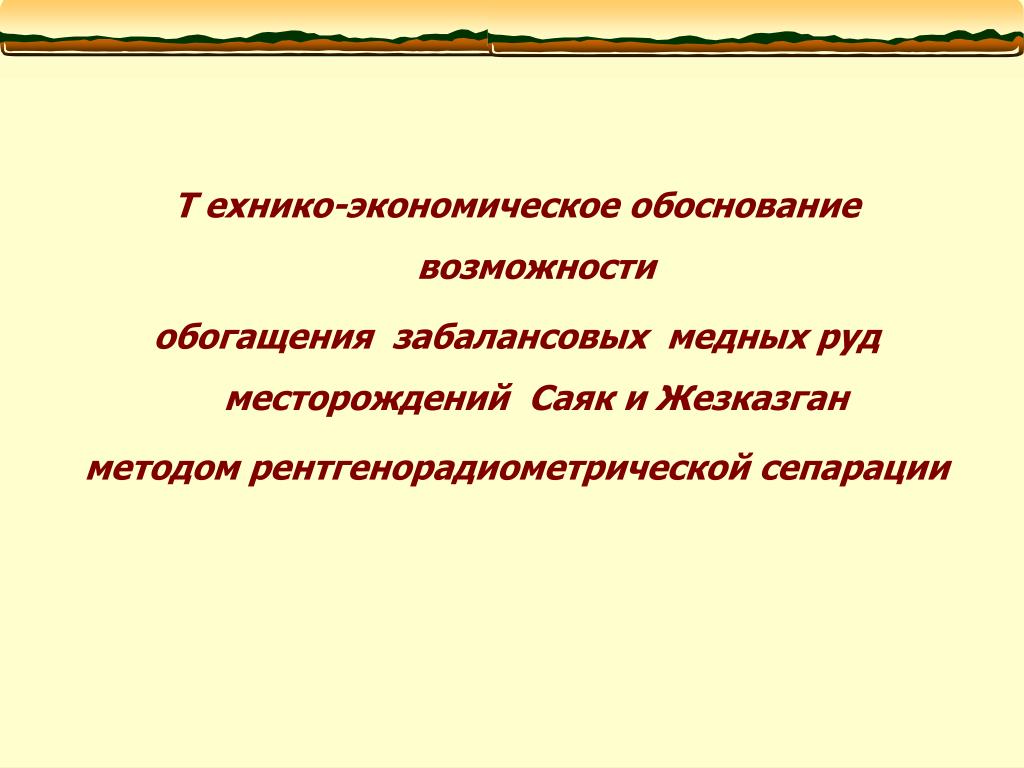 Т ехнико-экономическое обоснование возможности

обогащения забалансовых медных руд месторождений Саяк и Жезказган

методом рентгенорадиометрической сепарации